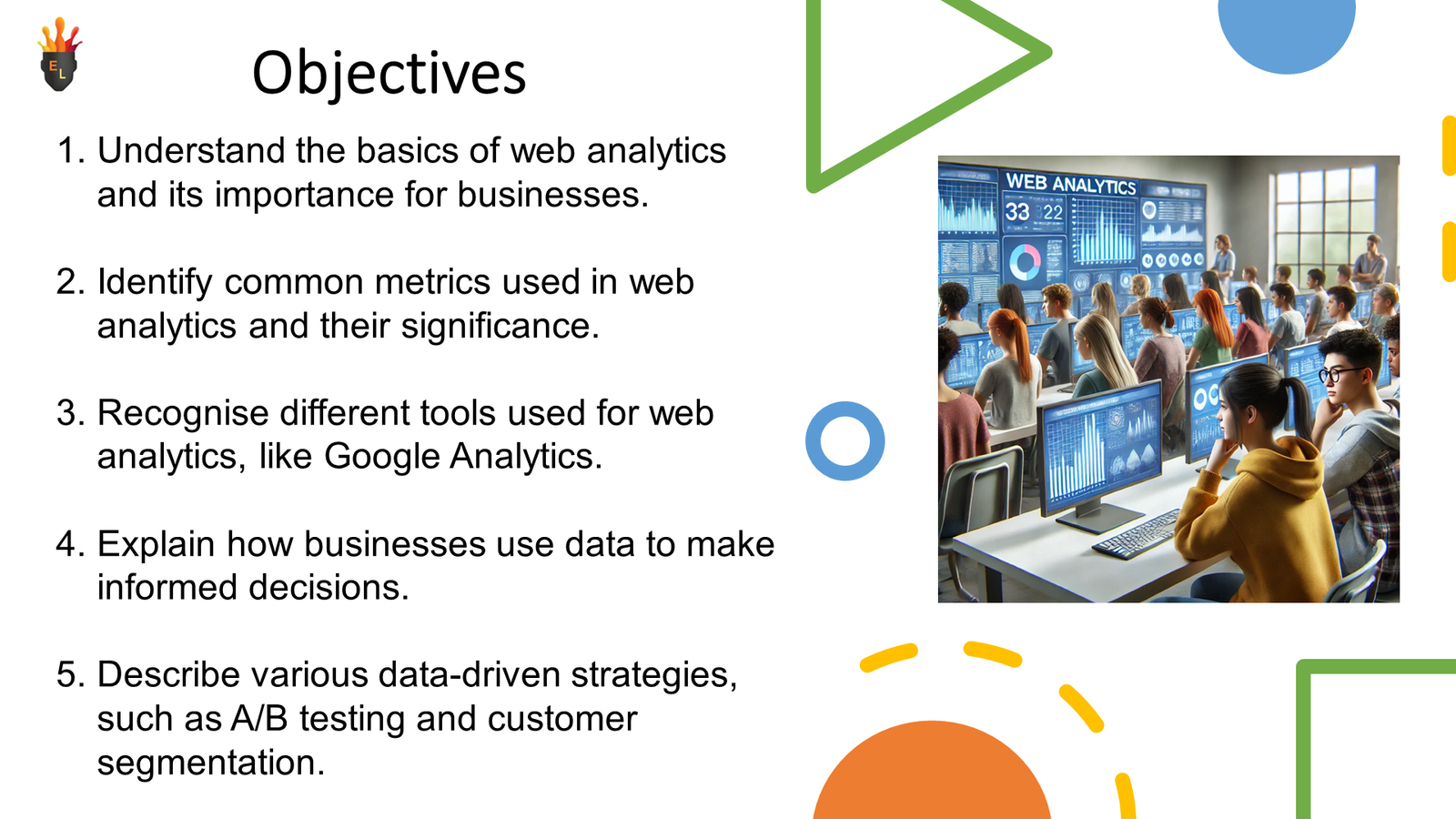 EL

Objectives

1. Understand the basics of web analytics and its importance for businesses.

2. Identify common metrics used in web analytics and their significance.

3. Recognise different tools used for web analytics, like Google Analytics.

4. Explain how businesses use data to make informed decisions.

5. Describe various data-driven strategies, such as A/B testing and customer segmentation.

WEB ANALYTICS
33 22